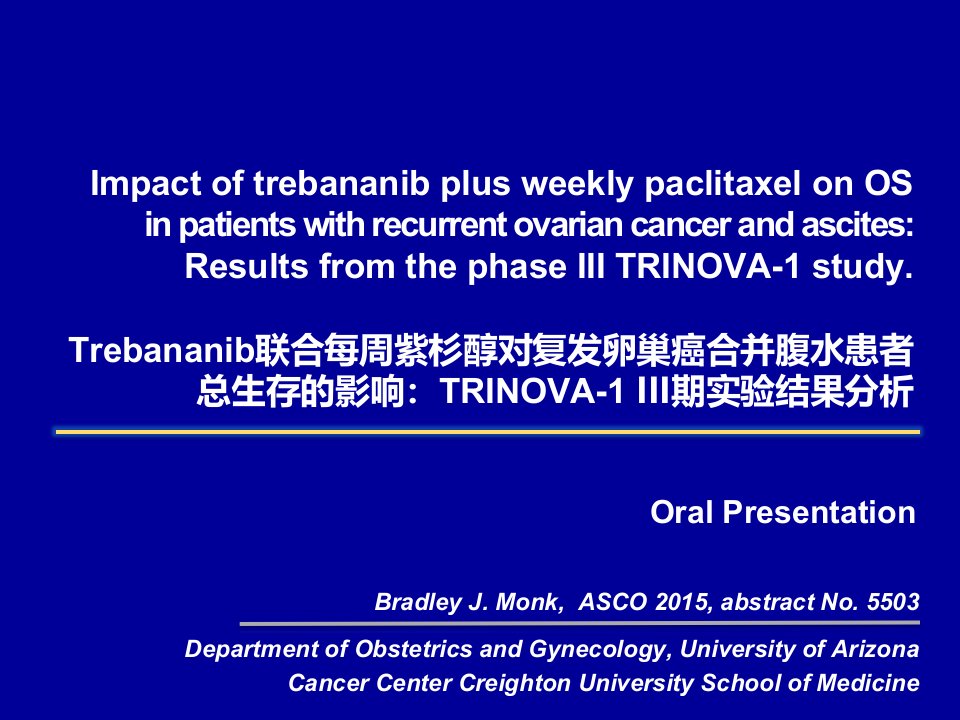 Impact of trebananib plus weekly paclitaxel on OS in patients with recurrent ovarian cancer and ascites: Results from the phase III TRINOVA-1 study.

Trebananib联合每周紫杉醇对复发卵巢癌合并腹水患者总生存的影响：TRINOVA-1 III期实验结果分析

Oral Presentation

Bradley J. Monk, ASCO 2015, abstract No. 5503

Department of Obstetrics and Gynecology, University of Arizona Cancer Center Creighton University School of Medicine